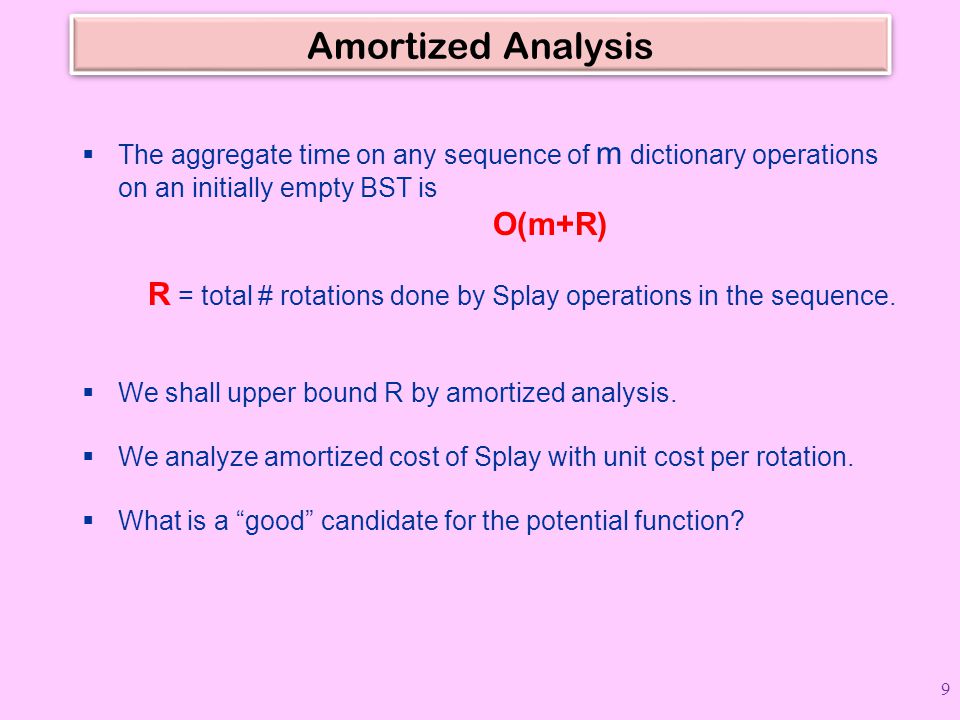 Amortized Analysis

▪ The aggregate time on any sequence of m dictionary operations on an initially empty BST is

O(m+R)

R = total # rotations done by Splay operations in the sequence.

▪ We shall upper bound R by amortized analysis.

▪ We analyze amortized cost of Splay with unit cost per rotation.

▪ What is a “good” candidate for the potential function?

9